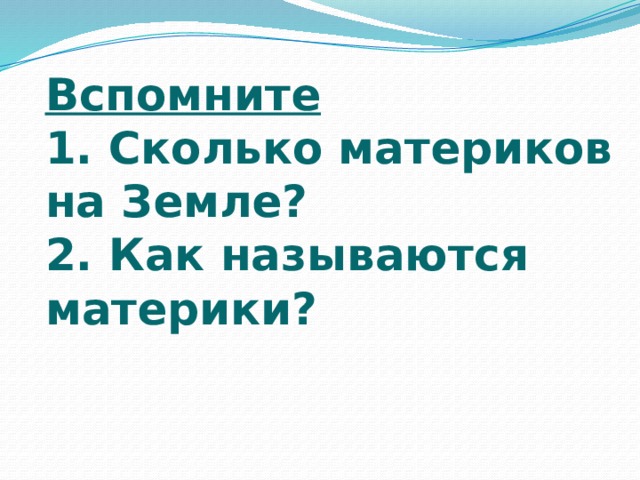 Вспомните
1. Сколько материков на Земле?
2. Как называются материки?